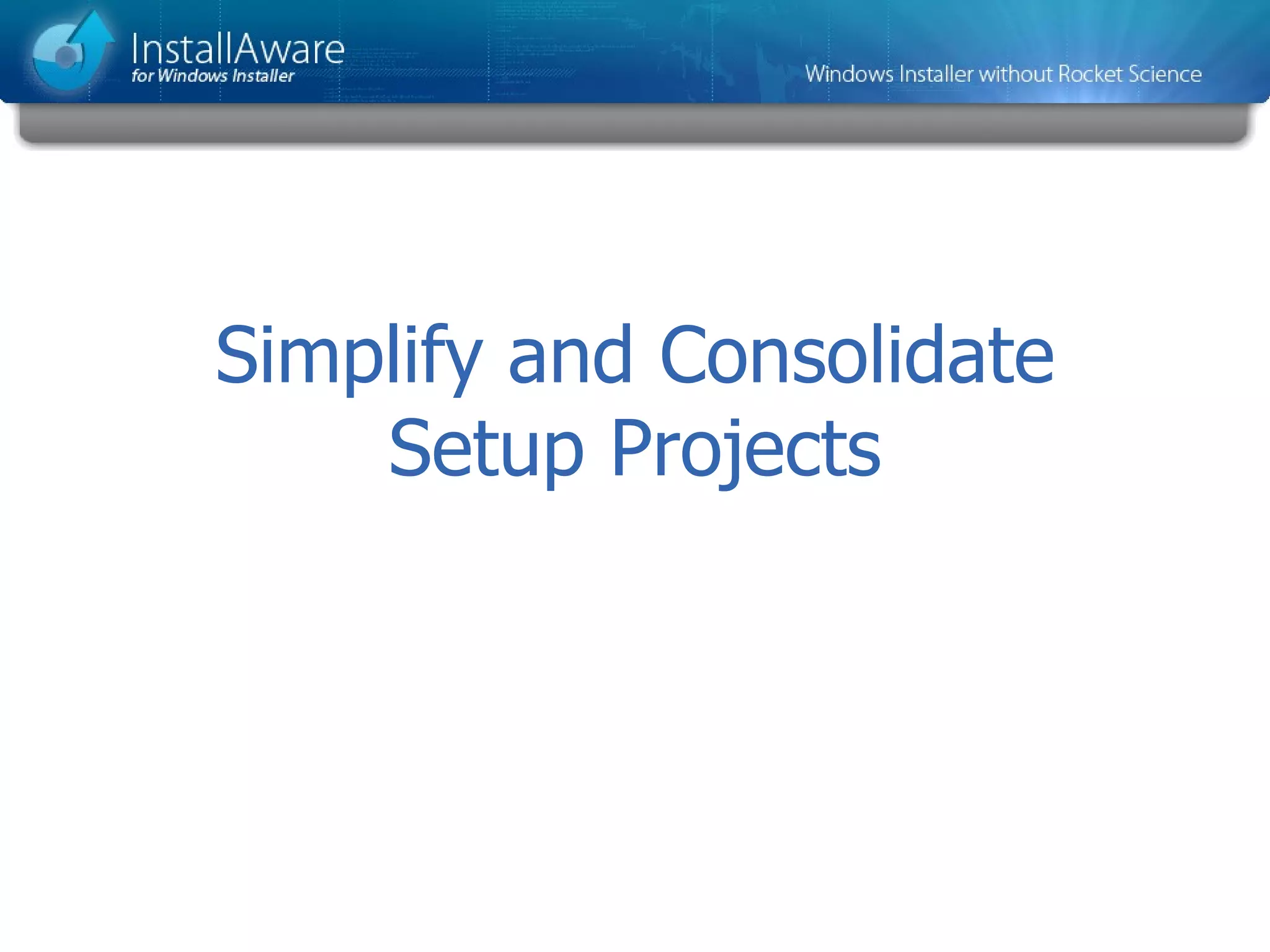 InstallAware
for Windows Installer

Windows Installer without Rocket Science

Simplify and Consolidate Setup Projects